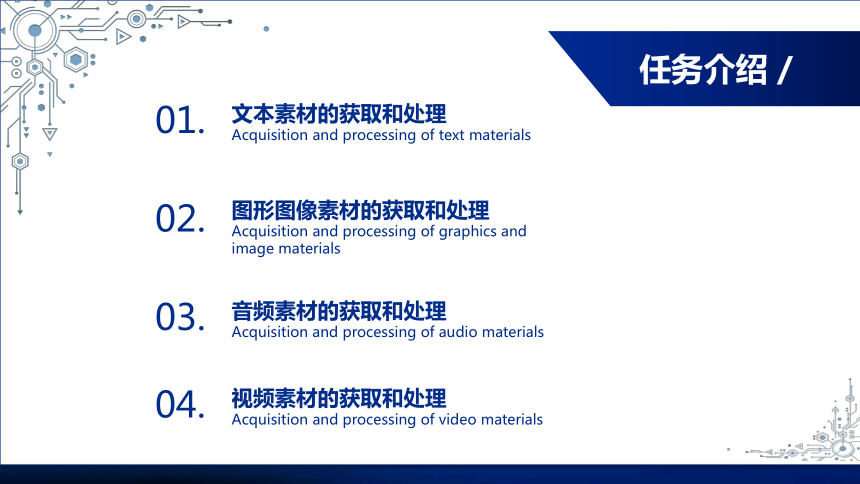 任务介绍 /

01.
文本素材的获取和处理
Acquisition and processing of text materials

02.
图形图像素材的获取和处理
Acquisition and processing of graphics and image materials

03.
音频素材的获取和处理
Acquisition and processing of audio materials

04.
视频素材的获取和处理
Acquisition and processing of video materials